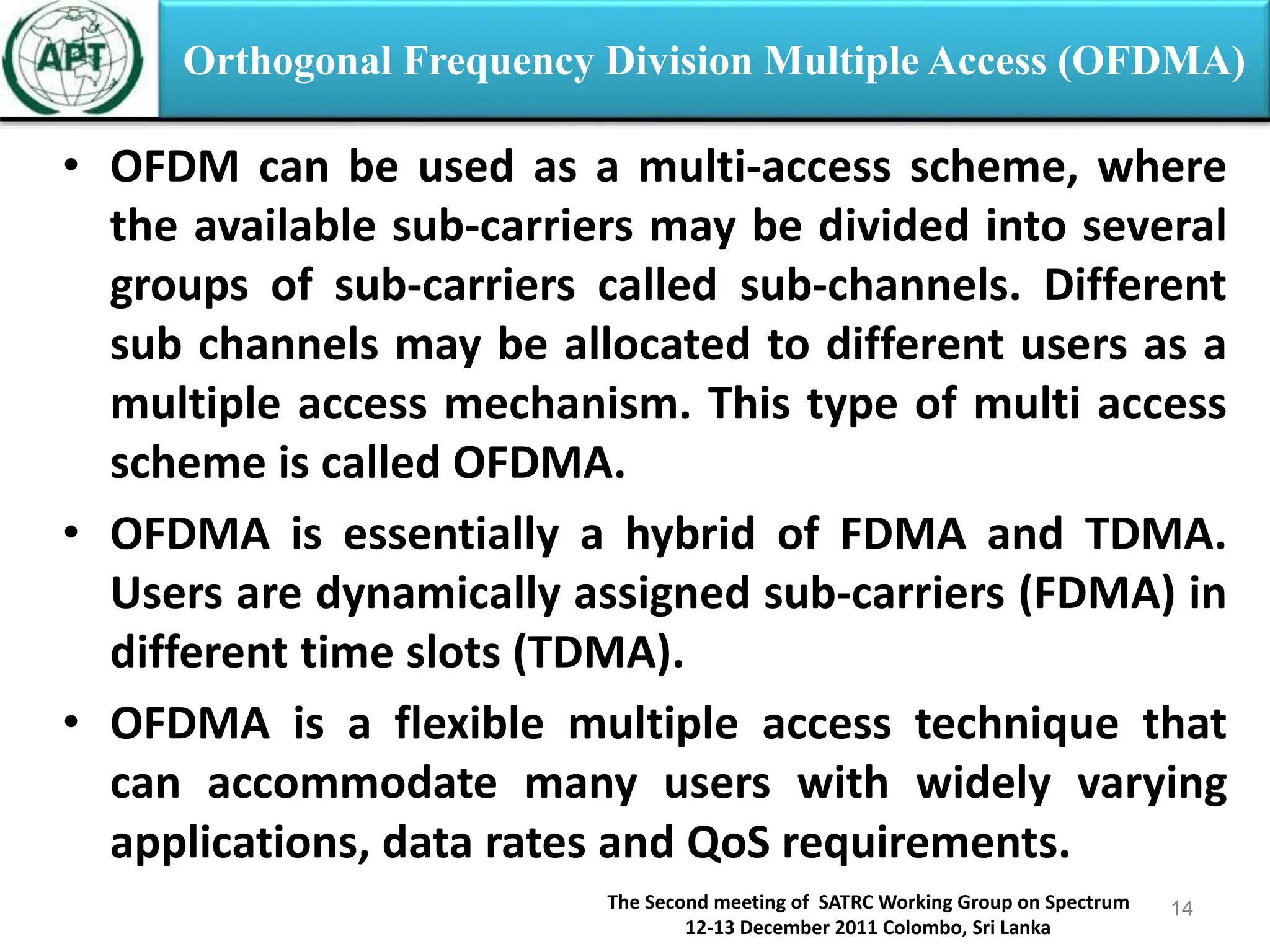 APT

Orthogonal Frequency Division Multiple Access (OFDMA)

• OFDM can be used as a multi-access scheme, where the available sub-carriers may be divided into several groups of sub-carriers called sub-channels. Different sub channels may be allocated to different users as a multiple access mechanism. This type of multi access scheme is called OFDMA.

• OFDMA is essentially a hybrid of FDMA and TDMA. Users are dynamically assigned sub-carriers (FDMA) in different time slots (TDMA).

• OFDMA is a flexible multiple access technique that can accommodate many users with widely varying applications, data rates and QoS requirements.

The Second meeting of SATRC Working Group on Spectrum
12-13 December 2011 Colombo, Sri Lanka

14